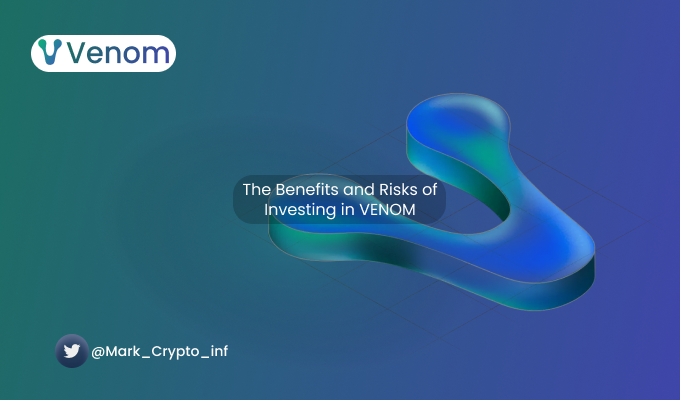 Venom

The Benefits and Risks of Investing in VENOM

@Mark_Crypto_inf